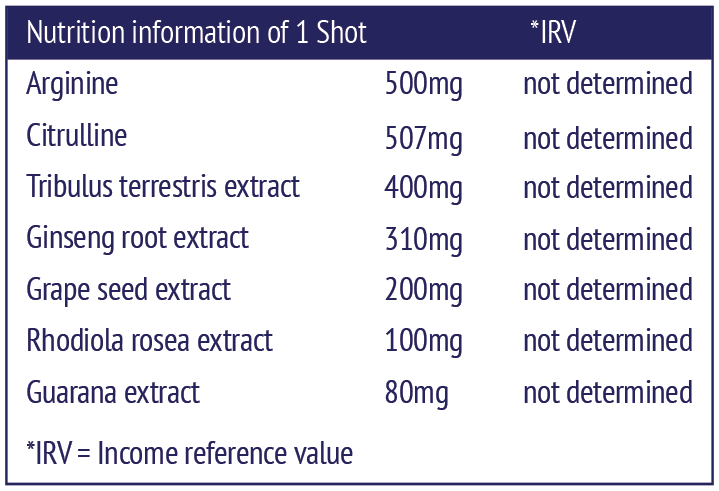 | Nutrition information of 1 Shot | | *IRV |
|---|---|---|
| Arginine | 500mg | not determined |
| Citrulline | 507mg | not determined |
| Tribulus terrestris extract | 400mg | not determined |
| Ginseng root extract | 310mg | not determined |
| Grape seed extract | 200mg | not determined |
| Rhodiola rosea extract | 100mg | not determined |
| Guarana extract | 80mg | not determined |

*IRV = Income reference value